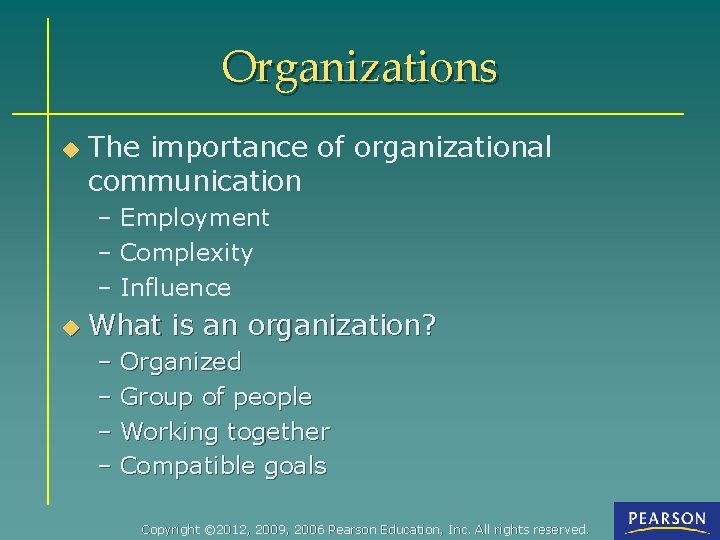 Organizations

The importance of organizational communication
– Employment
– Complexity
– Influence

What is an organization?
– Organized
– Group of people
– Working together
– Compatible goals

Copyright ©2012, 2009, 2006 Pearson Education, Inc. All rights reserved.

PEARSON